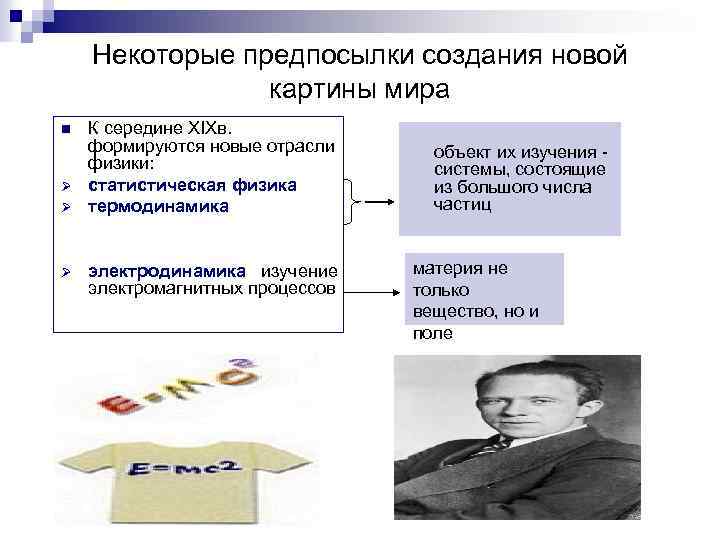 Некоторые предпосылки создания новой картины мира

■ К середине XIXв. формируются новые отрасли физики:
➢ статистическая физика
➢ термодинамика

➢ электродинамика изучение электромагнитных процессов

объект их изучения - системы, состоящие из большого числа частиц

материя не только вещество, но и поле

$E=mc^2$

$E=mc^2$